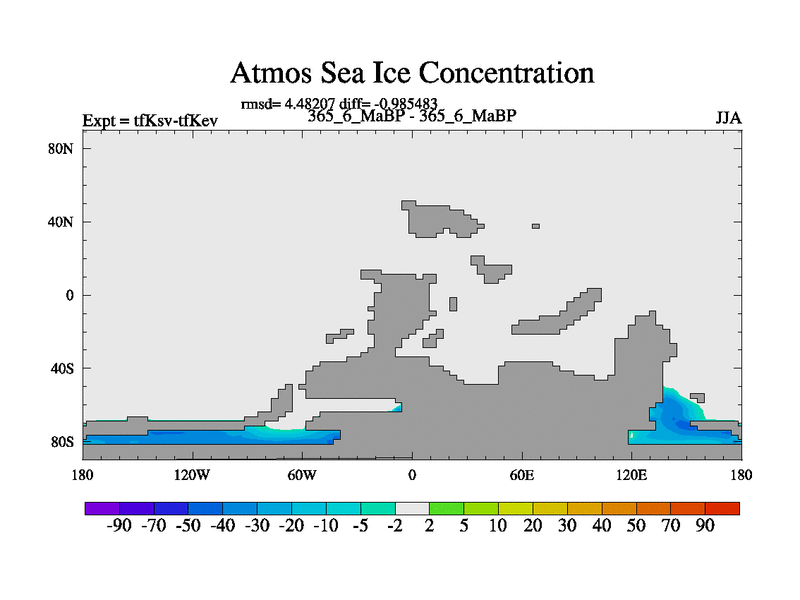 Atmos Sea Ice Concentration

rmsd= 4.48207 diff= -0.985483
Expt = tfKsv-tfKev
365_6_MaBP - 365_6_MaBP
JJA

80N
40N
0
40S
80S

180
120W
60W
0
60E
120E
180

-90 -70 -50 -40 -30 -20 -10 -5 -2 2 5 10 20 30 40 50 70 90